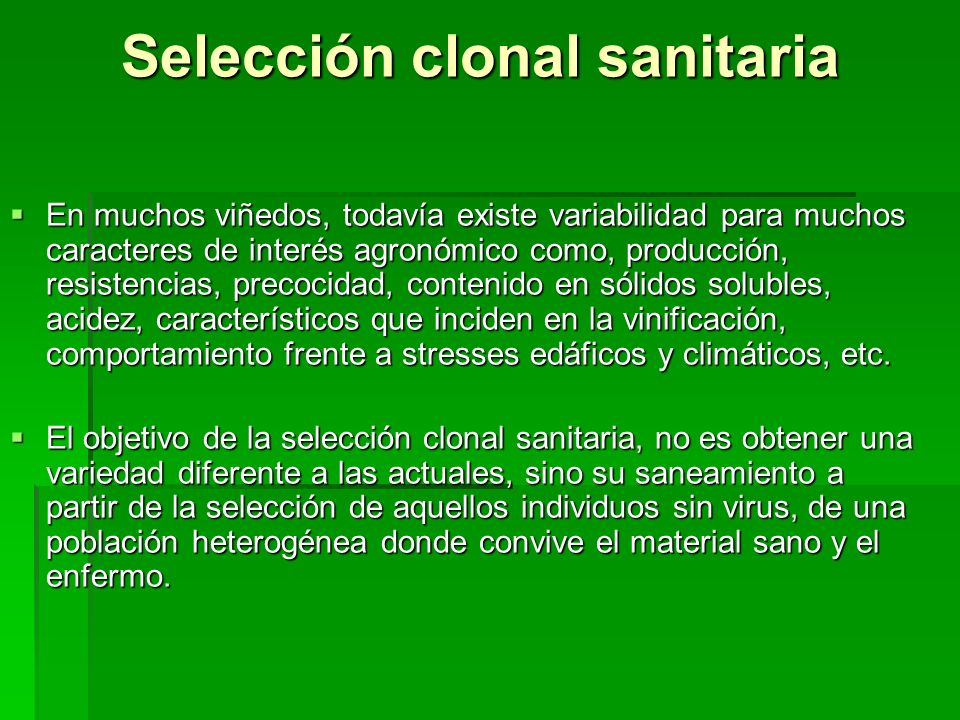 Selección clonal sanitaria

▪ En muchos viñedos, todavía existe variabilidad para muchos caracteres de interés agronómico como, producción, resistencias, precocidad, contenido en sólidos solubles, acidez, característicos que inciden en la vinificación, comportamiento frente a stresses edáficos y climáticos, etc.

▪ El objetivo de la selección clonal sanitaria, no es obtener una variedad diferente a las actuales, sino su saneamiento a partir de la selección de aquellos individuos sin virus, de una población heterogénea donde convive el material sano y el enfermo.